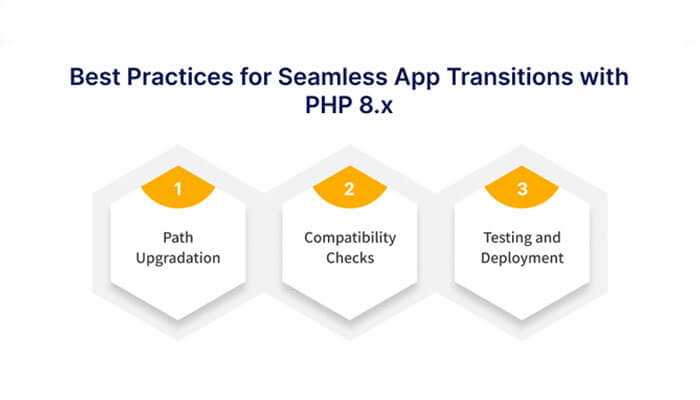 Best Practices for Seamless App Transitions with PHP 8.x

1
Path Upgradation

2
Compatibility Checks

3
Testing and Deployment